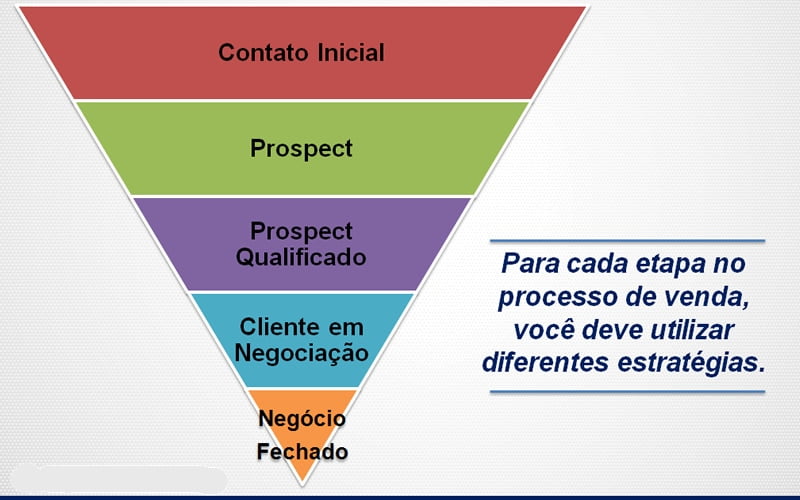 Contato Inicial

Prospect

Prospect Qualificado

Cliente em Negociação

Negócio Fechado

Para cada etapa no processo de venda, você deve utilizar diferentes estratégias.